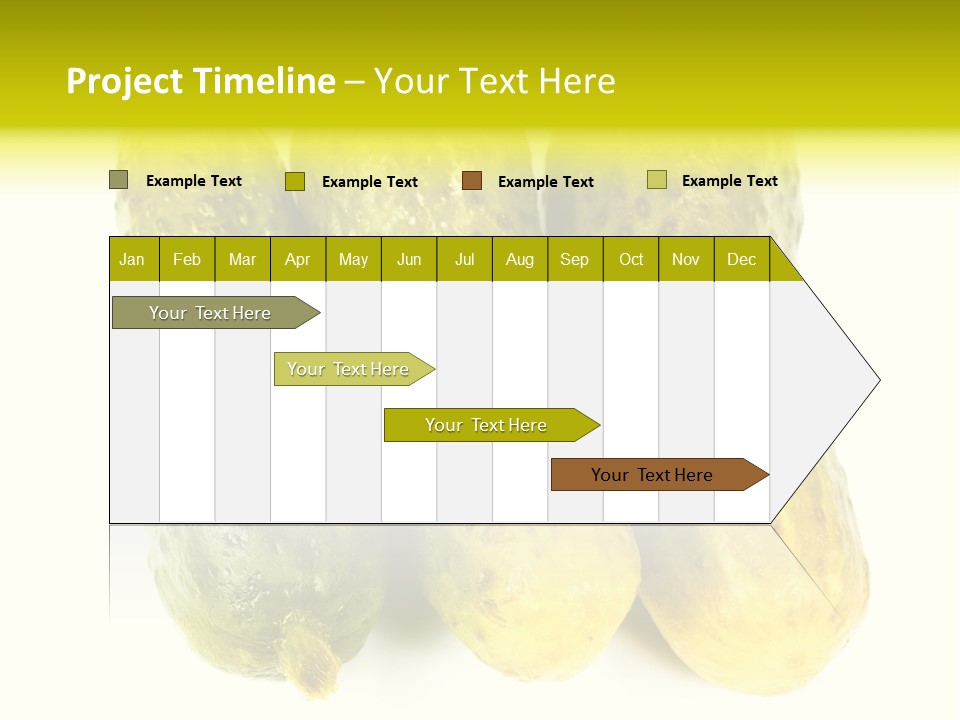 Project Timeline – Your Text Here

Example Text
Example Text
Example Text
Example Text

| Jan | Feb | Mar | Apr | May | Jun | Jul | Aug | Sep | Oct | Nov | Dec |
|---|---|---|---|---|---|---|---|---|---|---|---|

Your Text Here

Your Text Here

Your Text Here

Your Text Here